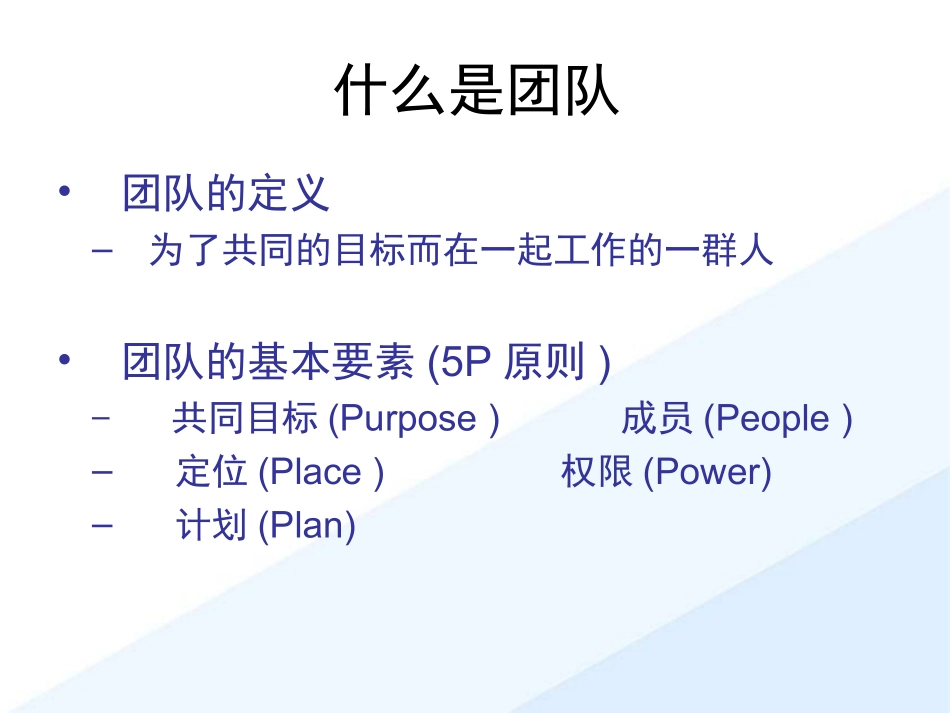 什么是团队

• 团队的定义
– 为了共同的目标而在一起工作的一群人

• 团队的基本要素 (5P 原则 )
– 共同目标 (Purpose ) 成员 (People )
– 定位 (Place ) 权限 (Power)
– 计划 (Plan)